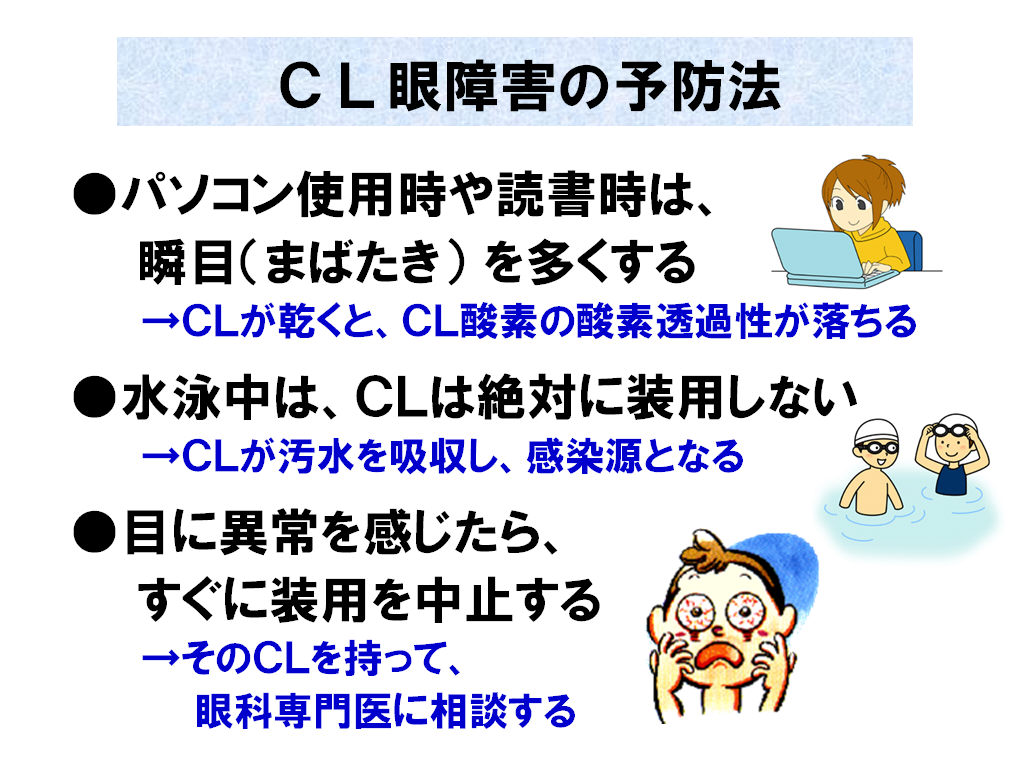 ＣＬ眼障害の予防法

●パソコン使用時や読書時は、瞬目（まばたき）を多くする
→CLが乾くと、CL酸素の酸素透過性が落ちる

●水泳中は、CLは絶対に装用しない
→CLが汚水を吸収し、感染源となる

●目に異常を感じたら、すぐに装用を中止する
→そのCLを持って、眼科専門医に相談する